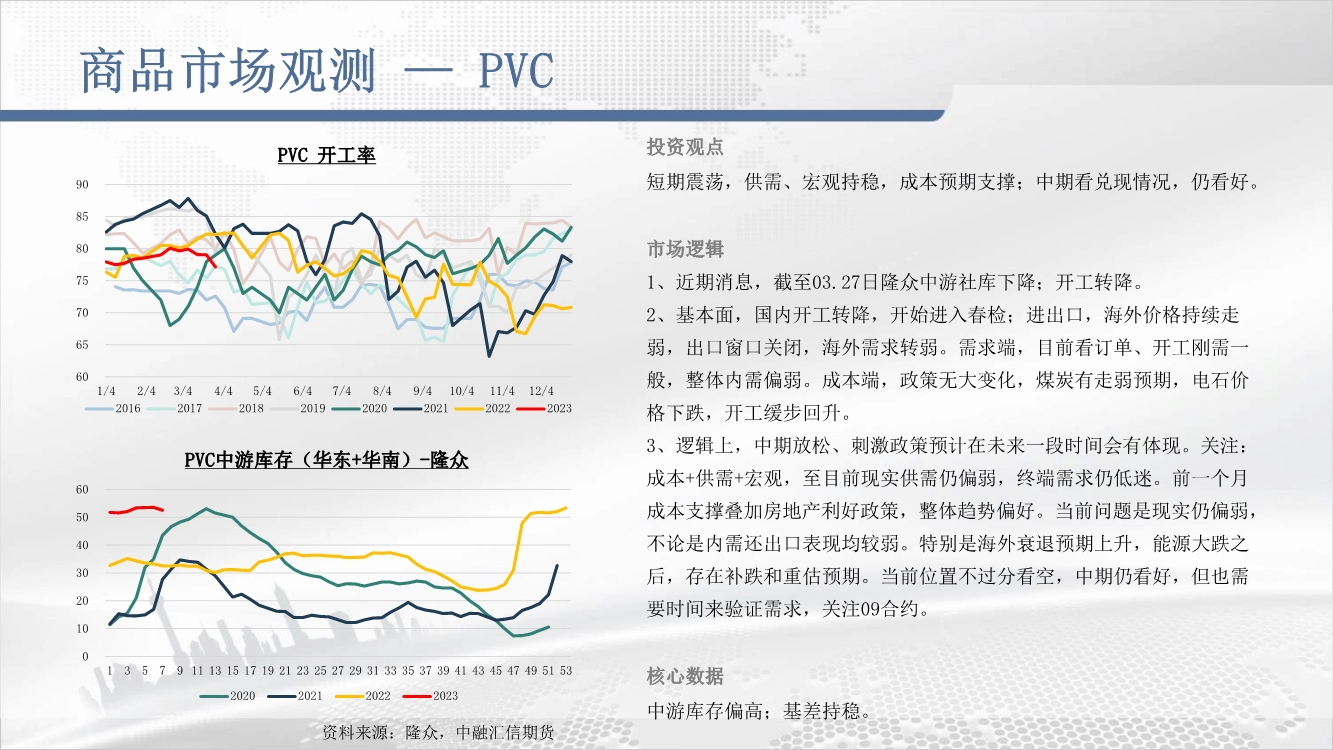 商品市场观测 — PVC

PVC 开工率

90
85
80
75
70
65
60

1/4 2/4 3/4 4/4 5/4 6/4 7/4 8/4 9/4 10/4 11/4 12/4

2016 2017 2018 2019 2020 2021 2022 2023

PVC中游库存（华东+华南）-隆众

60
50
40
30
20
10
0

1 3 5 7 9 11 13 15 17 19 21 23 25 27 29 31 33 35 37 39 41 43 45 47 49 51 53

2020 2021 2022 2023

资料来源：隆众，中融汇信期货

投资观点

短期震荡，供需、宏观持稳，成本预期支撑；中期看兑现情况，仍看好。

市场逻辑

1、近期消息，截至03.27日隆众中游社库下降；开工转降。

2、基本面，国内开工转降，开始进入春检；进出口，海外价格持续走弱，出口窗口关闭，海外需求转弱。需求端，目前看订单、开工刚需一般，整体内需偏弱。成本端，政策无大变化，煤炭有走弱预期，电石价格下跌，开工缓步回升。

3、逻辑上，中期放松、刺激政策预计在未来一段时间会有体现。关注：成本+供需+宏观，至目前现实供需仍偏弱，终端需求仍低迷。前一个月成本支撑叠加房地产利好政策，整体趋势偏好。当前问题是现实仍偏弱，不论是内需还出口表现均较弱。特别是海外衰退预期上升，能源大跌之后，存在补跌和重估预期。当前位置不过分看空，中期仍看好，但也需要时间来验证需求，关注09合约。

核心数据

中游库存偏高；基差持稳。